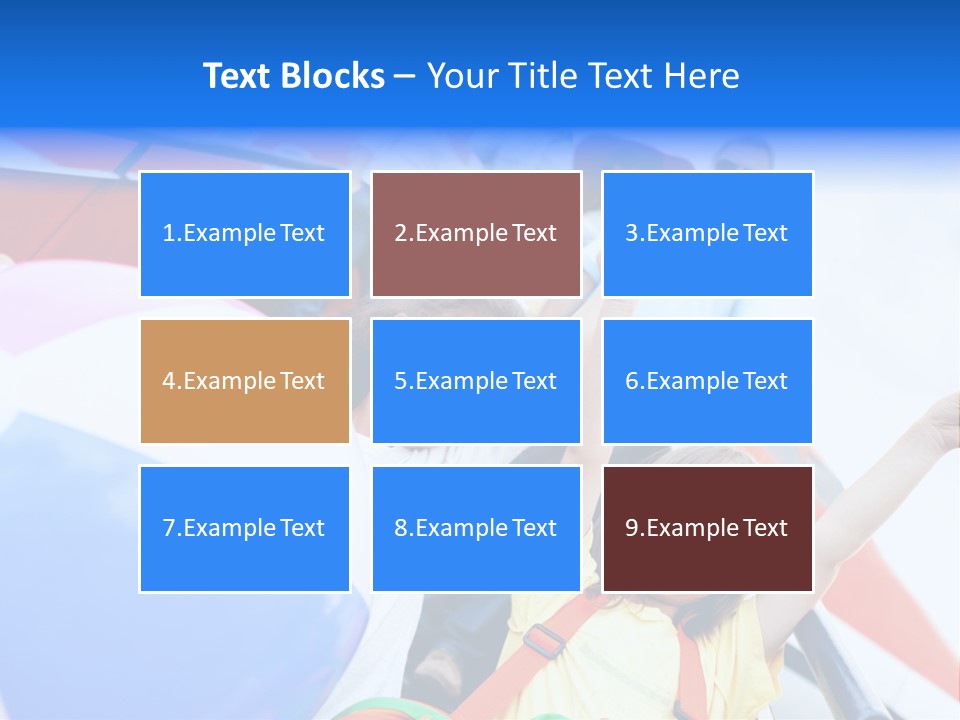 Text Blocks – Your Title Text Here

1.Example Text

2.Example Text

3.Example Text

4.Example Text

5.Example Text

6.Example Text

7.Example Text

8.Example Text

9.Example Text